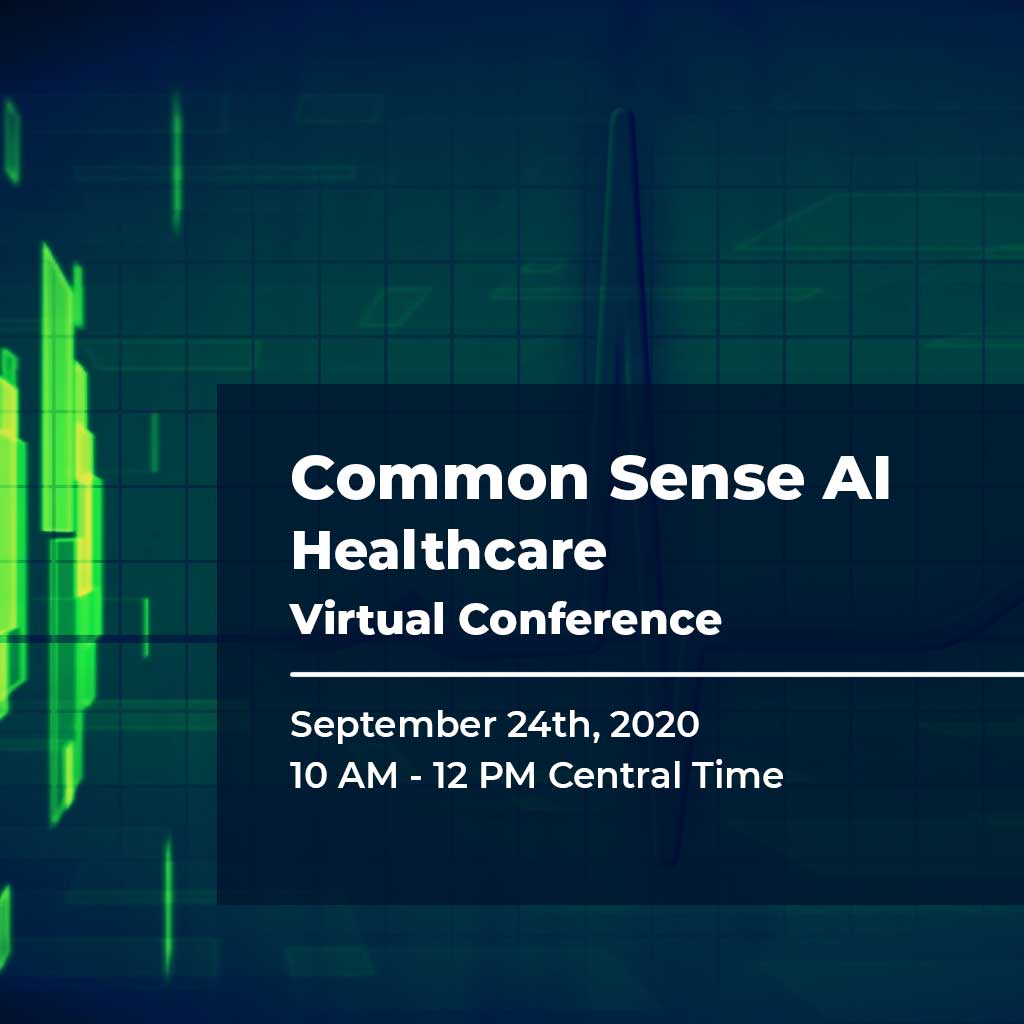 Common Sense AI
Healthcare
Virtual Conference

September 24th, 2020
10 AM - 12 PM Central Time